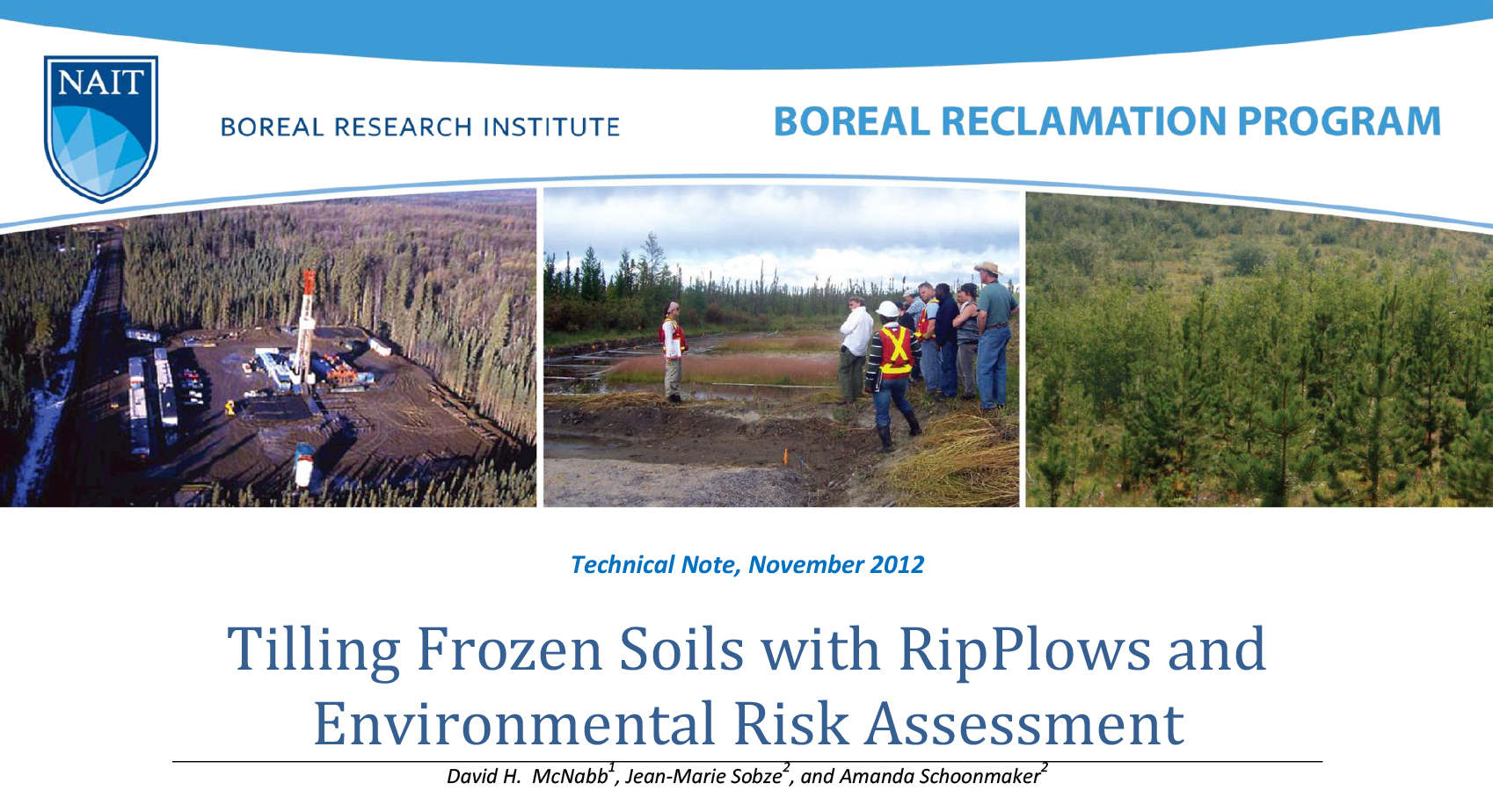 NAIT

BOREAL RESEARCH INSTITUTE

BOREAL RECLAMATION PROGRAM

Technical Note, November 2012

Tilling Frozen Soils with RipPlows and Environmental Risk Assessment

David H. McNabb$^1$, Jean-Marie Sobze$^2$, and Amanda Schoonmaker$^2$